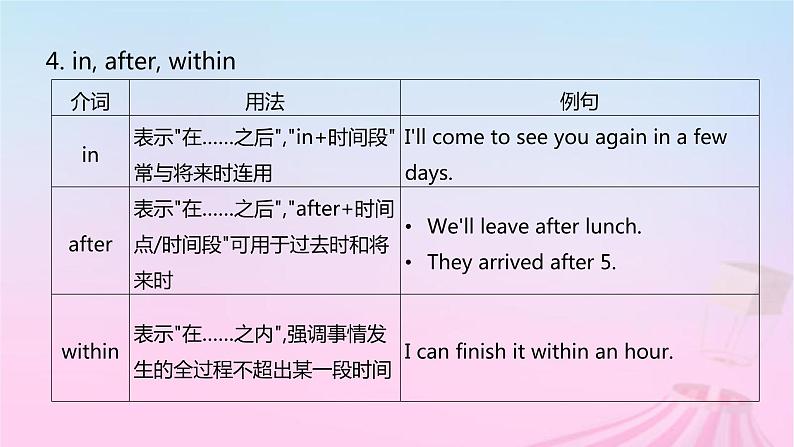 4. in, after, within

| 介词 | 用法 | 例句 |
|---|---|---|
| in | 表示"在……之后","in+时间段"常与将来时连用 | I'll come to see you again in a few days. |
| after | 表示"在……之后","after+时间点/时间段"可用于过去时和将来时 | • We'll leave after lunch. • They arrived after 5. |
| within | 表示"在……之内",强调事情发生的全过程不超出某一段时间 | I can finish it within an hour. |